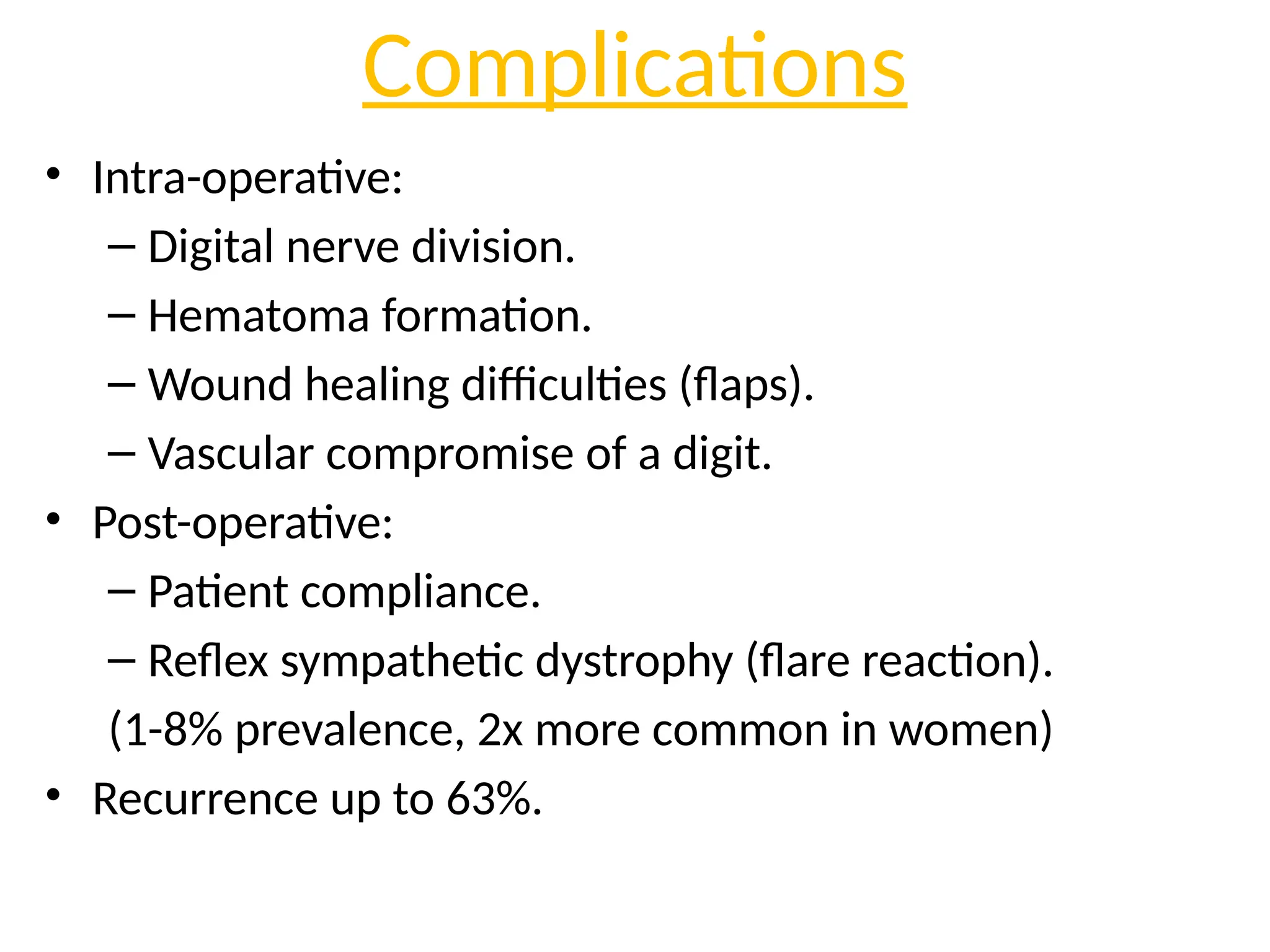 Complications

• Intra-operative:
– Digital nerve division.
– Hematoma formation.
– Wound healing difficulties (flaps).
– Vascular compromise of a digit.
• Post-operative:
– Patient compliance.
– Reflex sympathetic dystrophy (flare reaction).
(1-8% prevalence, 2x more common in women)
• Recurrence up to 63%.